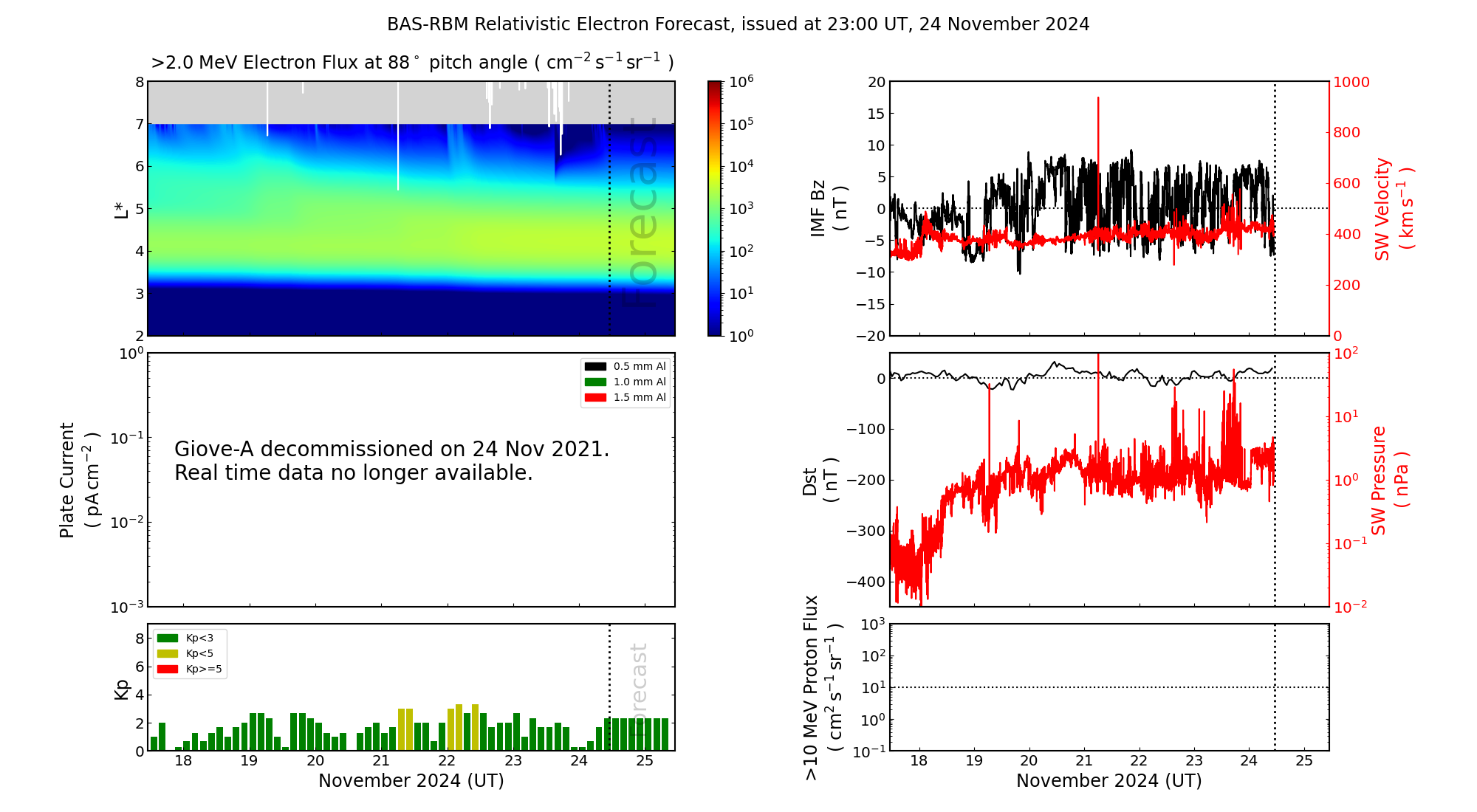 BAS-RBM Relativistic Electron Forecast, issued at 23:00 UT, 24 November 2024

>2.0 MeV Electron Flux at 88$^\circ$ pitch angle ( $cm^{-2}\,s^{-1}\,sr^{-1}$ )

L*
8
7
6
5
4
3
2

Forecast

$10^6$
$10^5$
$10^4$
$10^3$
$10^2$
$10^1$
$10^0$

Plate Current ( $pA\,cm^{-2}$ )
$10^0$
$10^{-1}$
$10^{-2}$
$10^{-3}$

0.5 mm Al
1.0 mm Al
1.5 mm Al

Giove-A decommissioned on 24 Nov 2021.
Real time data no longer available.

Kp
8
6
4
2
0

Kp<3
Kp<5
Kp>=5

Forecast

18 19 20 21 22 23 24 25
November 2024 (UT)

IMF Bz ( nT )
20
15
10
5
0
−5
−10
−15
−20

SW Velocity ( $km\,s^{-1}$ )
1000
800
600
400
200
0

Dst ( nT )
0
−100
−200
−300
−400

SW Pressure ( nPa )
$10^2$
$10^1$
$10^0$
$10^{-1}$
$10^{-2}$

>10 MeV Proton Flux ( $cm^2\,s^{-1}\,sr^{-1}$ )
$10^3$
$10^2$
$10^1$
$10^0$
$10^{-1}$

18 19 20 21 22 23 24 25
November 2024 (UT)